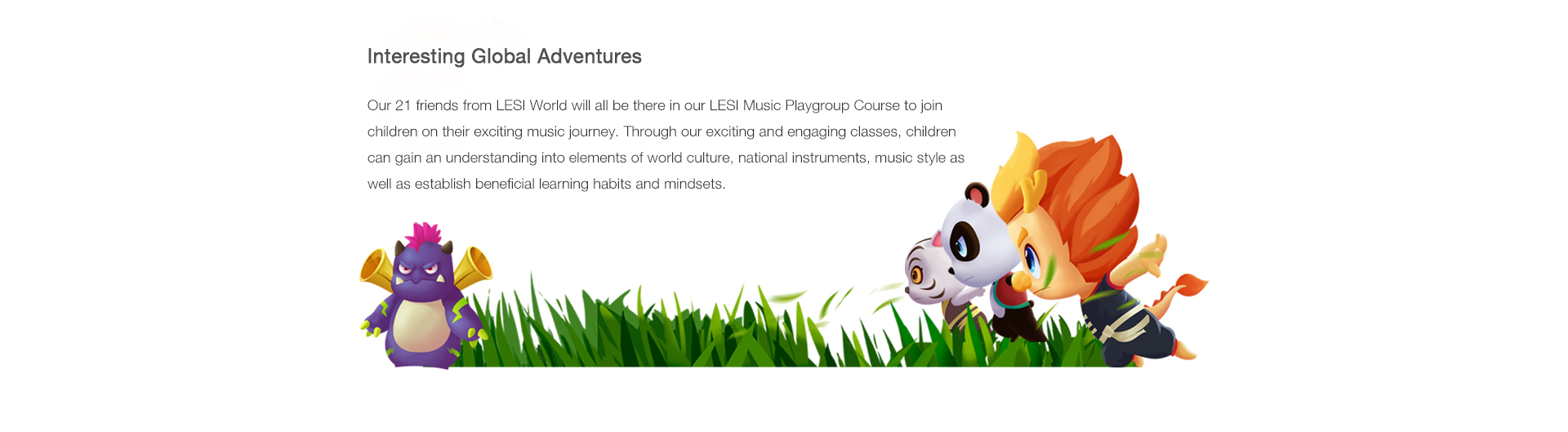 Interesting Global Adventures

Our 21 friends from LESI World will all be there in our LESI Music Playgroup Course to join children on their exciting music journey. Through our exciting and engaging classes, children can gain an understanding into elements of world culture, national instruments, music style as well as establish beneficial learning habits and mindsets.